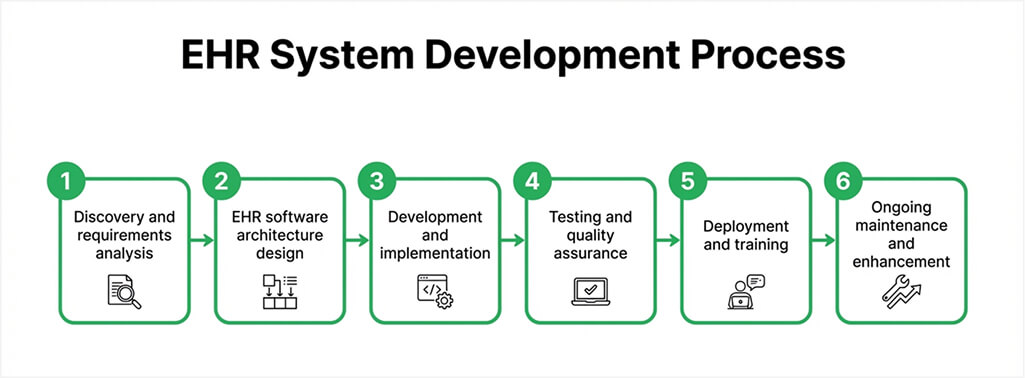 EHR System Development Process

1
Discovery and requirements analysis

2
EHR software architecture design

3
Development and implementation

4
Testing and quality assurance

5
Deployment and training

6
Ongoing maintenance and enhancement